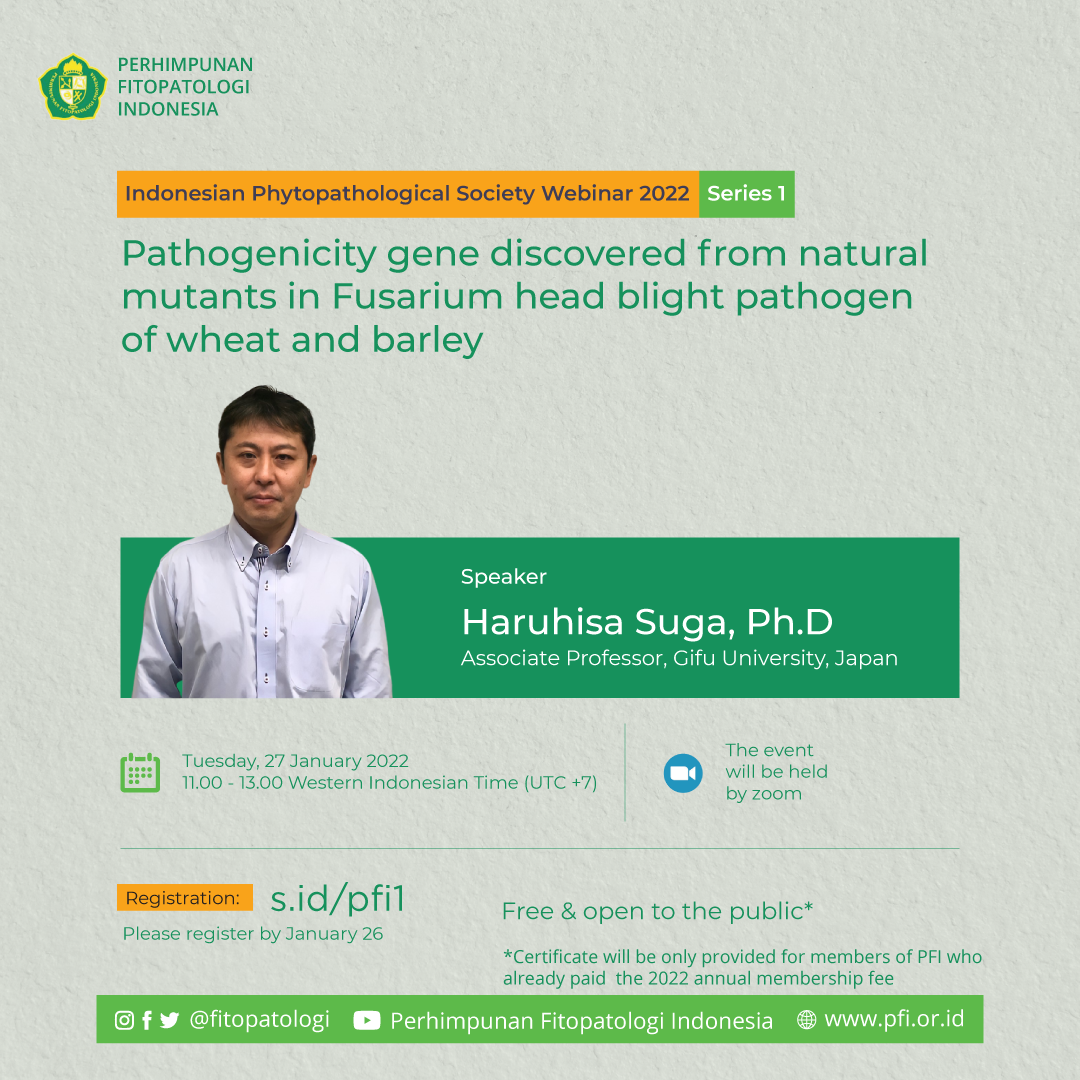 PERHIMPUNAN FITOPATOLOGI INDONESIA

Indonesian Phytopathological Society Webinar 2022 Series 1

Pathogenicity gene discovered from natural mutants in Fusarium head blight pathogen of wheat and barley

Speaker
Haruhisa Suga, Ph.D
Associate Professor, Gifu University, Japan

Tuesday, 27 January 2022
11.00 - 13.00 Western Indonesian Time (UTC +7)

The event will be held by zoom

Registration: s.id/pfi1
Please register by January 26

Free & open to the public*

*Certificate will be only provided for members of PFI who already paid the 2022 annual membership fee

@fitopatologi Perhimpunan Fitopatologi Indonesia www.pfi.or.id